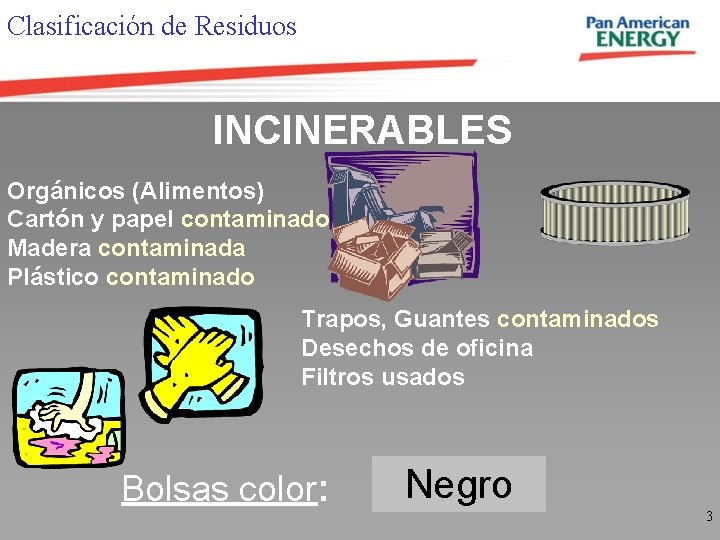 Clasificación de Residuos

Pan American ENERGY

INCINERABLES

Orgánicos (Alimentos)
Cartón y papel contaminado
Madera contaminada
Plástico contaminado

Trapos, Guantes contaminados
Desechos de oficina
Filtros usados

Bolsas color: Negro

3